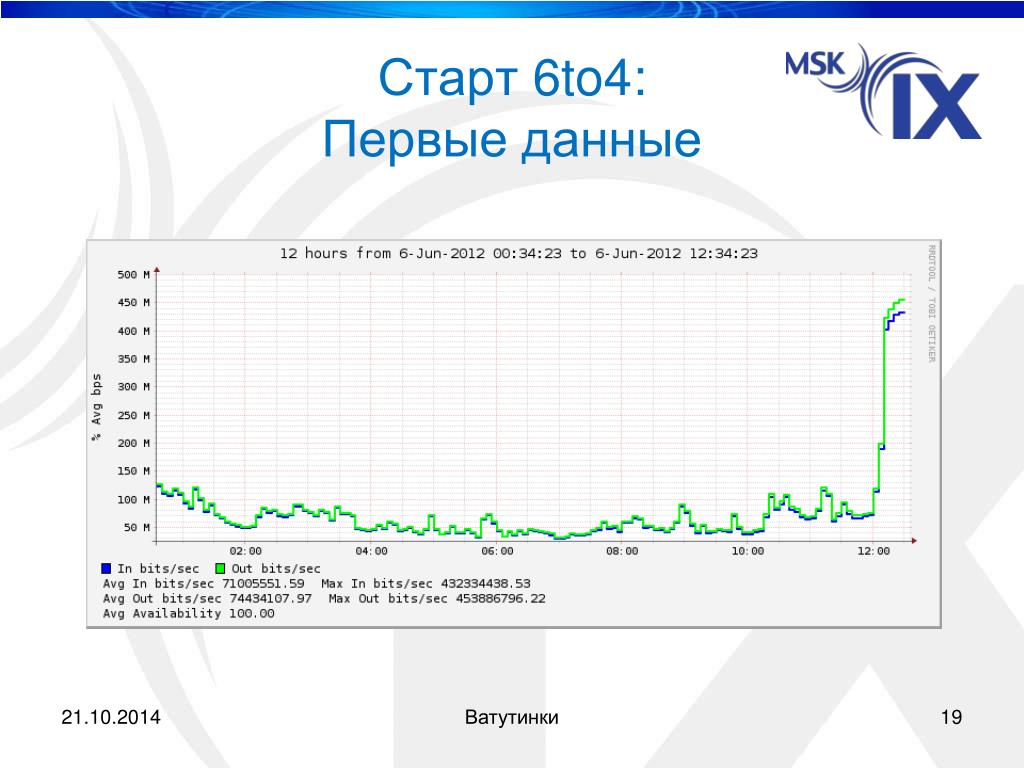 Старт 6to4:
Первые данные

MSK IX

12 hours from 6-Jun-2012 00:34:23 to 6-Jun-2012 12:34:23

RRDTOOL / TOBI OETIKER

% Avg bps

500 M
450 M
400 M
350 M
300 M
250 M
200 M
150 M
100 M
50 M

02:00
04:00
06:00
08:00
10:00
12:00

In bits/sec Out bits/sec
Avg In bits/sec 71005551.59 Max In bits/sec 432334438.53
Avg Out bits/sec 74434107.97 Max Out bits/sec 453886796.22
Avg Availability 100.00

21.10.2014

Ватутинки

19